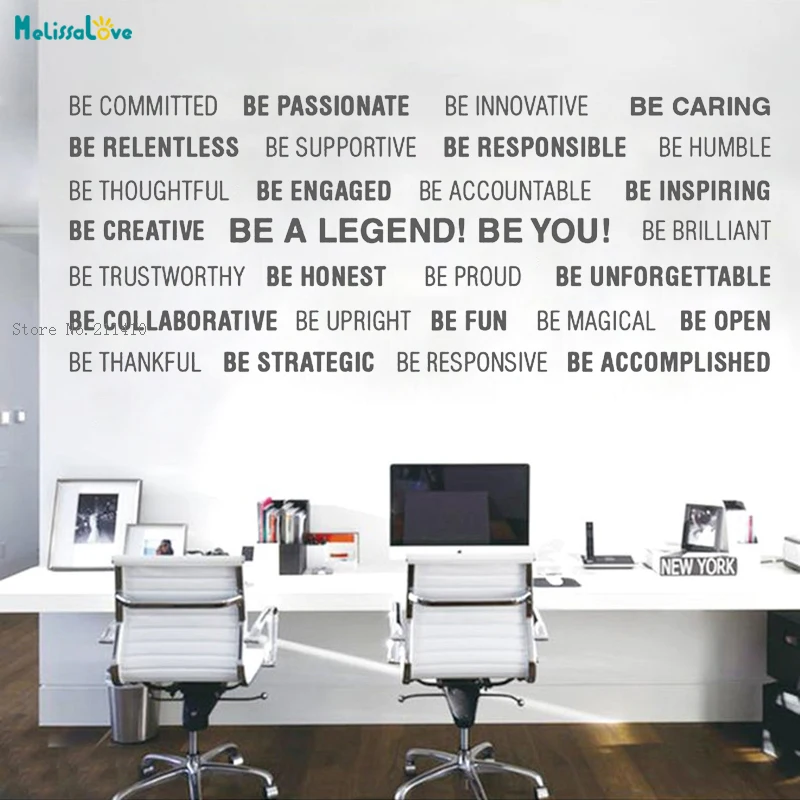 MelissaLove

BE COMMITTED BE PASSIONATE BE INNOVATIVE BE CARING
BE RELENTLESS BE SUPPORTIVE BE RESPONSIBLE BE HUMBLE
BE THOUGHTFUL BE ENGAGED BE ACCOUNTABLE BE INSPIRING
BE CREATIVE BE A LEGEND! BE YOU! BE BRILLIANT
BE TRUSTWORTHY BE HONEST BE PROUD BE UNFORGETTABLE
BE COLLABORATIVE BE UPRIGHT BE FUN BE MAGICAL BE OPEN
BE THANKFUL BE STRATEGIC BE RESPONSIVE BE ACCOMPLISHED

Store No.211410

NEW YORK